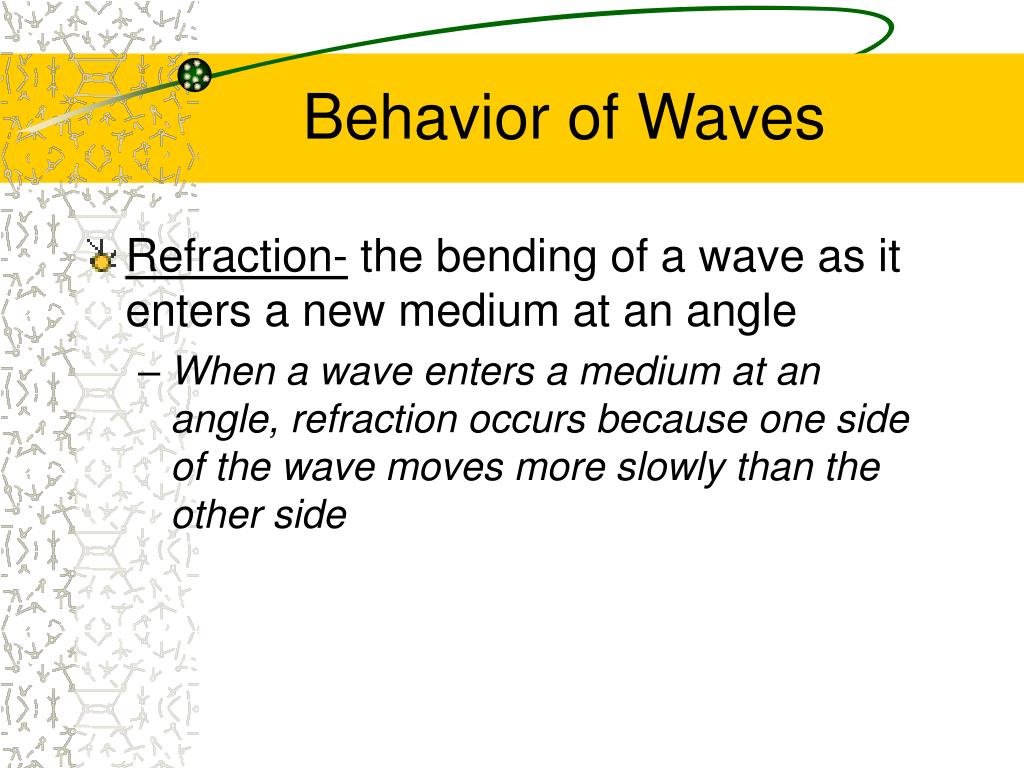 Behavior of Waves

Refraction- the bending of a wave as it enters a new medium at an angle

– When a wave enters a medium at an angle, refraction occurs because one side of the wave moves more slowly than the other side